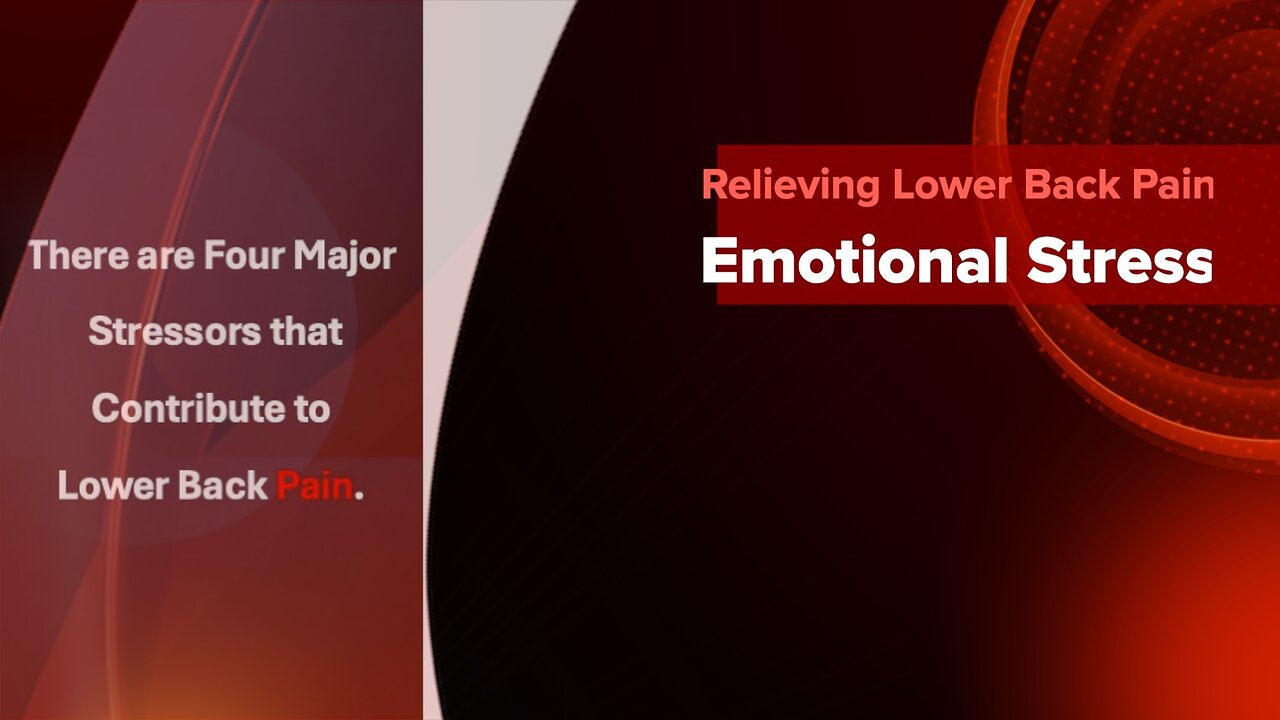 There are Four Major Stressors that Contribute to Lower Back Pain.

Relieving Lower Back Pain

Emotional Stress